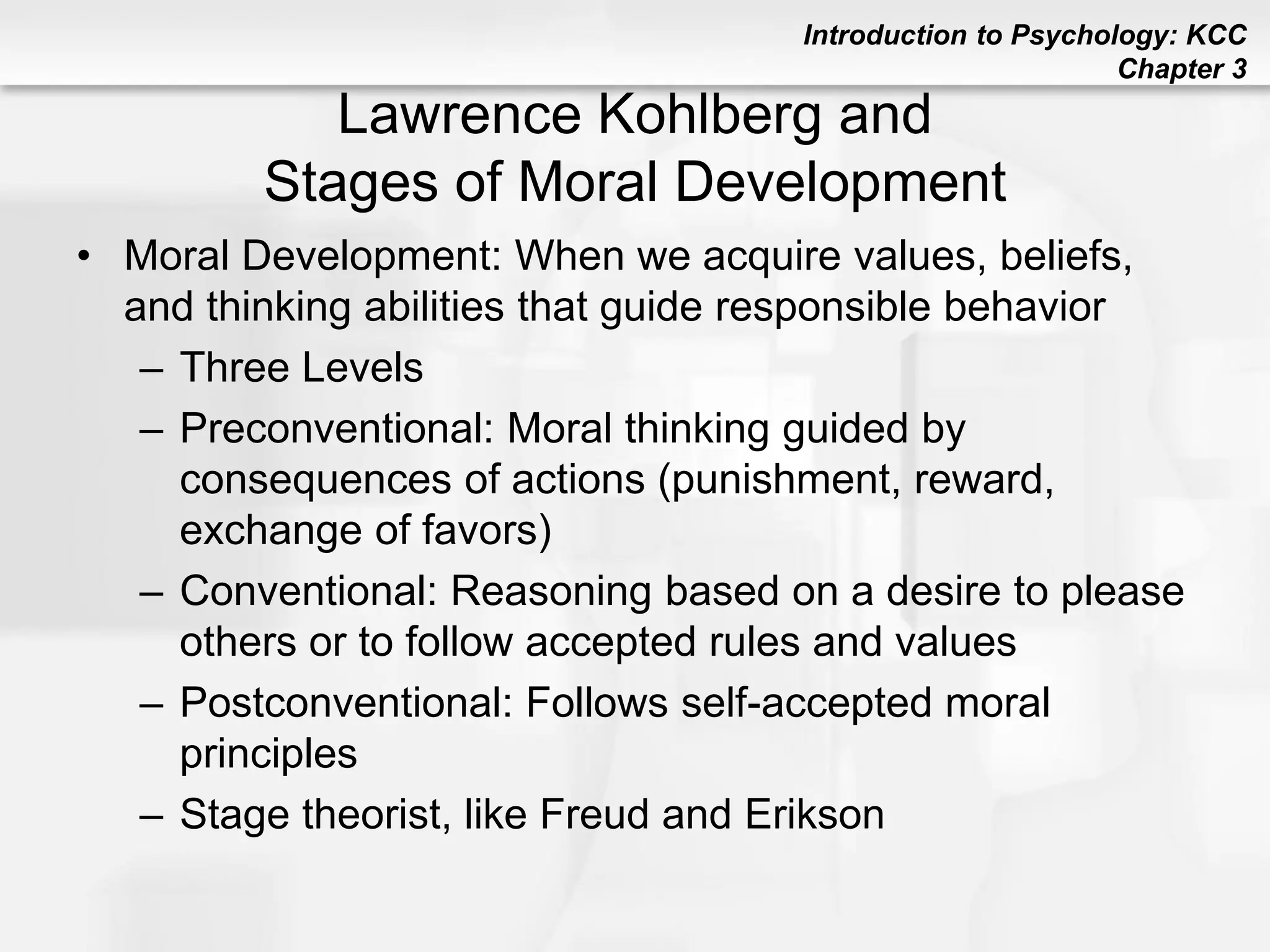 Introduction to Psychology: KCC
Chapter 3

Lawrence Kohlberg and
Stages of Moral Development

• Moral Development: When we acquire values, beliefs, and thinking abilities that guide responsible behavior
  – Three Levels
  – Preconventional: Moral thinking guided by consequences of actions (punishment, reward, exchange of favors)
  – Conventional: Reasoning based on a desire to please others or to follow accepted rules and values
  – Postconventional: Follows self-accepted moral principles
  – Stage theorist, like Freud and Erikson